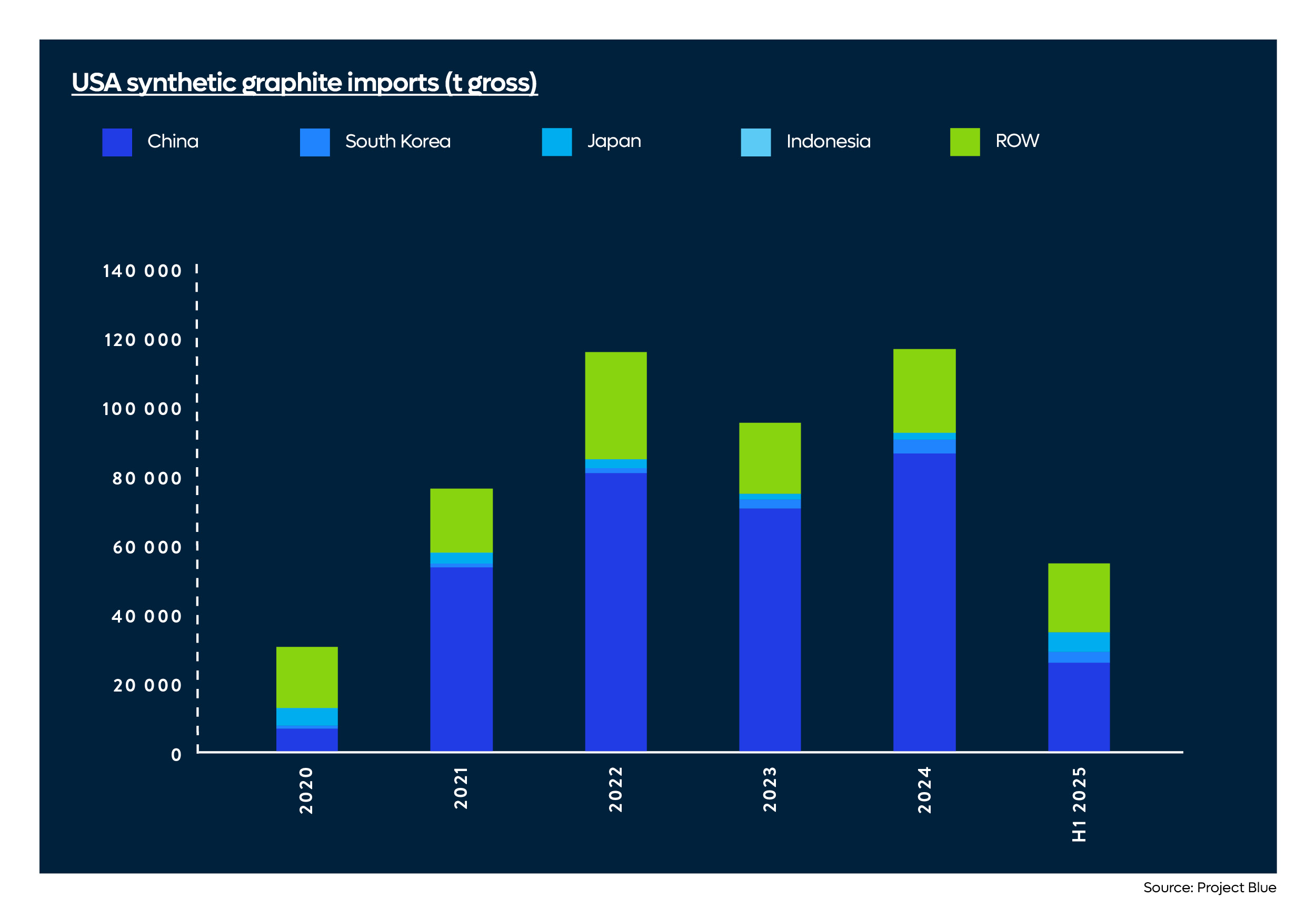 USA synthetic graphite imports (t gross)

China
South Korea
Japan
Indonesia
ROW

140 000
120 000
100 000
80 000
60 000
40 000
20 000
0

2020
2021
2022
2023
2024
H1 2025

Source: Project Blue